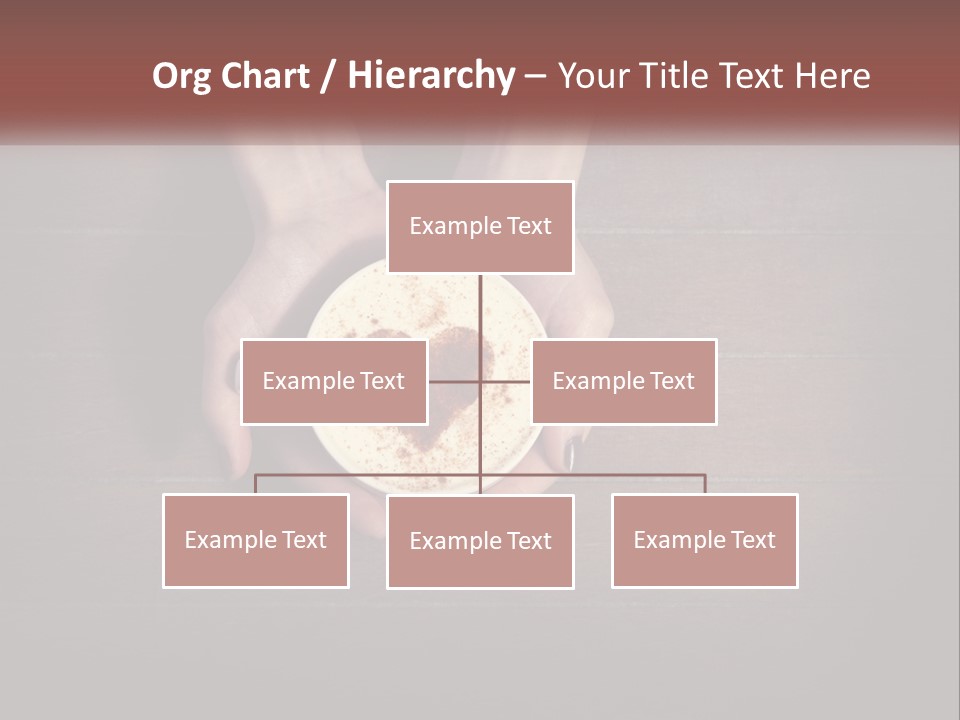 Org Chart / Hierarchy – Your Title Text Here

Example Text

Example Text

Example Text

Example Text

Example Text

Example Text